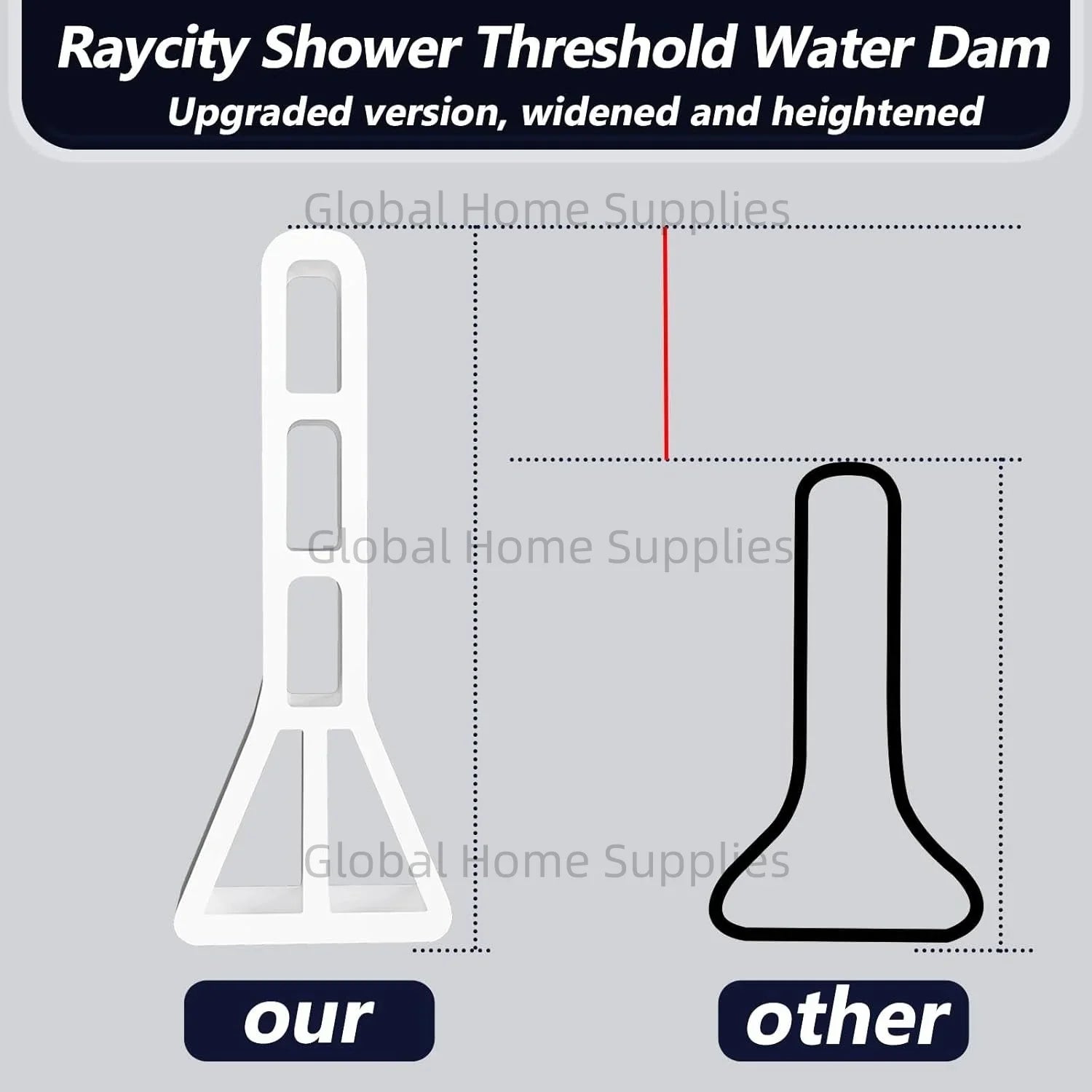 Raycity Shower Threshold Water Dam
Upgraded version, widened and heightened

Global Home Supplies

Global Home Supplies

Global Home Supplies

our

other